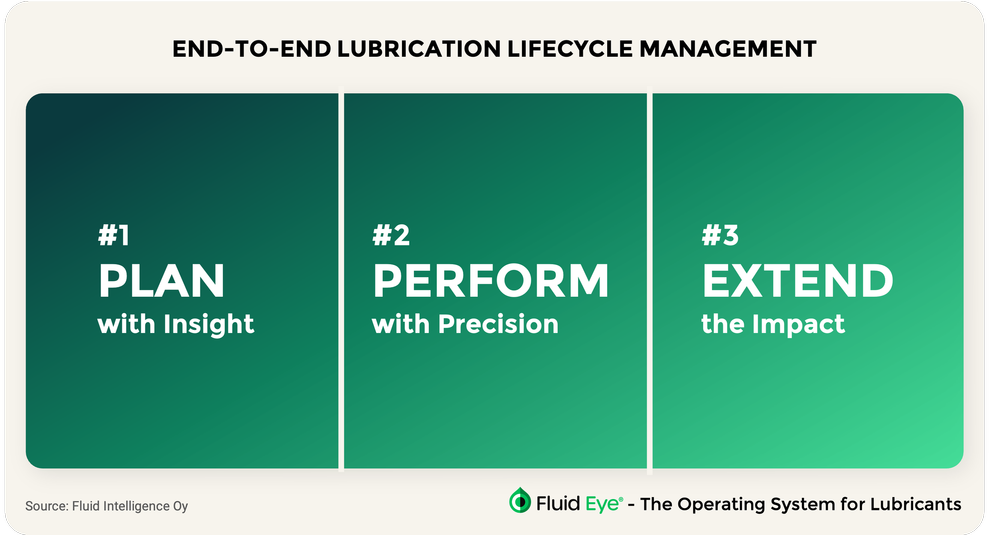 END-TO-END LUBRICATION LIFECYCLE MANAGEMENT

#1
PLAN
with Insight

#2
PERFORM
with Precision

#3
EXTEND
the Impact

Source: Fluid Intelligence Oy

Fluid Eye® - The Operating System for Lubricants